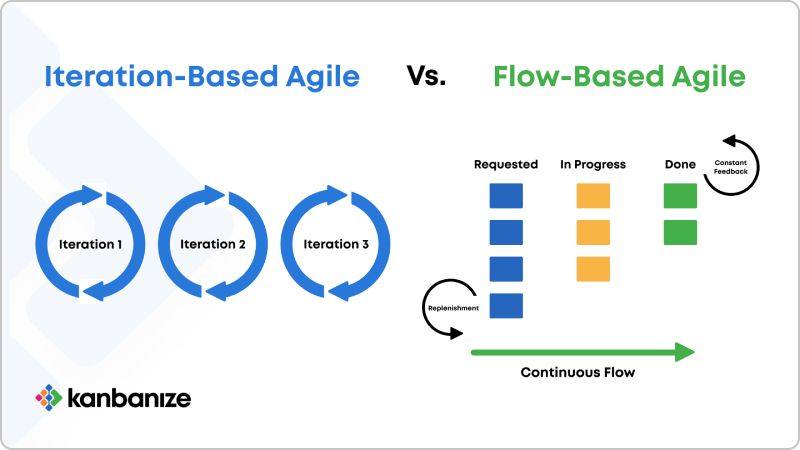 Iteration-Based Agile

Vs.

Flow-Based Agile

Iteration 1

Iteration 2

Iteration 3

Requested

In Progress

Done

Constant Feedback

Replenishment

Continuous Flow

kanbanize